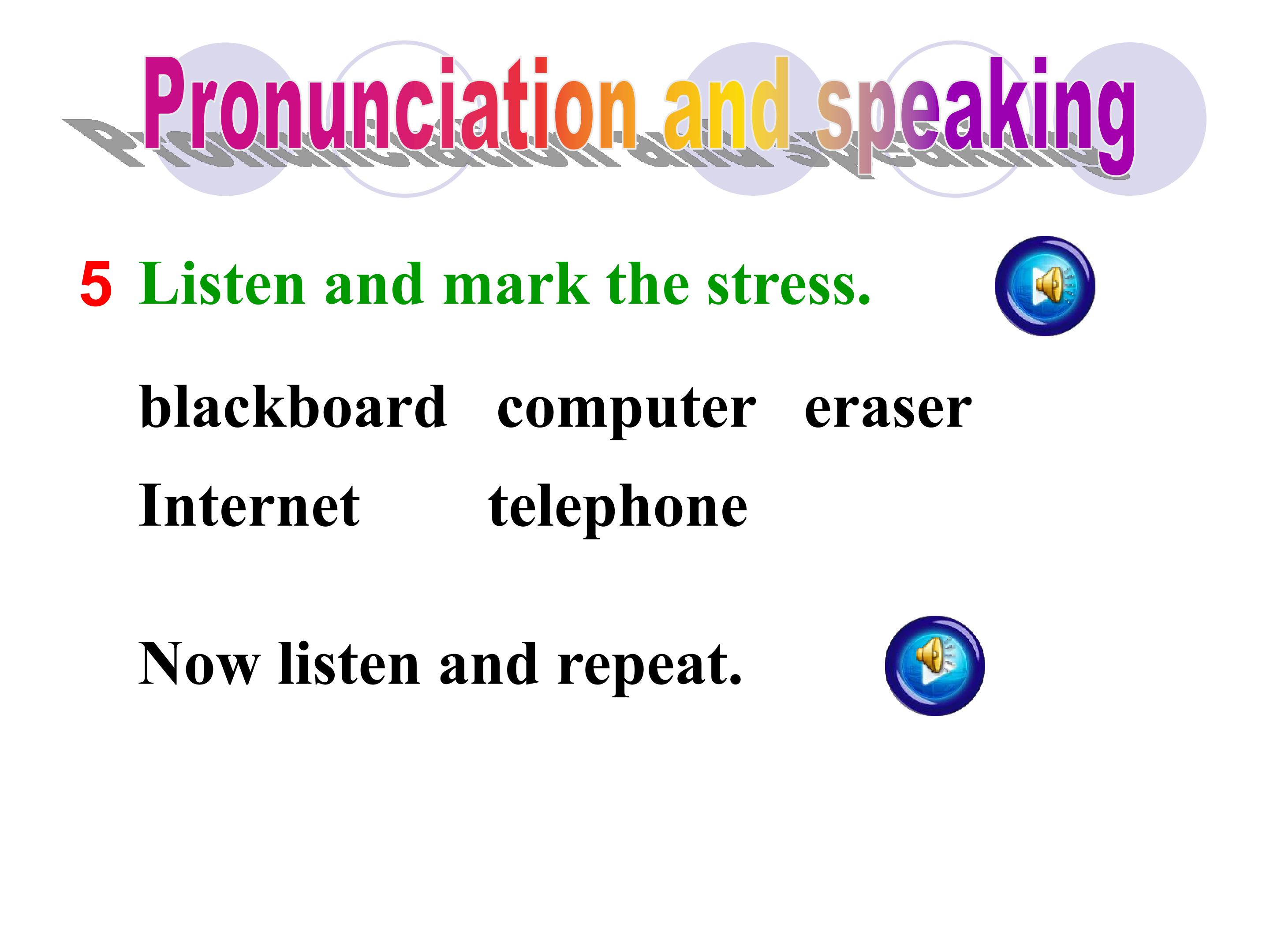 Pronunciation and speaking

5 Listen and mark the stress.

blackboard computer eraser

Internet telephone

Now listen and repeat.